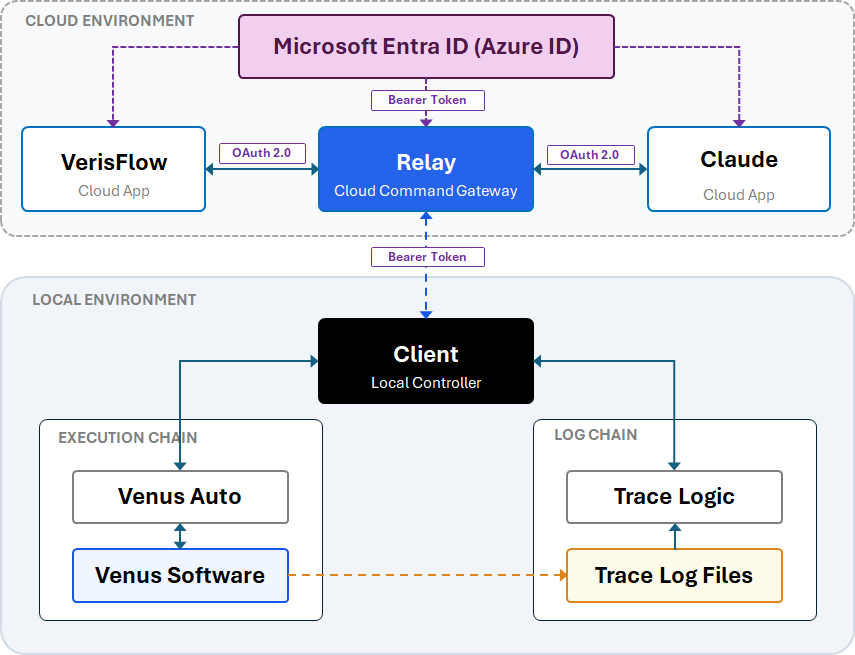 CLOUD ENVIRONMENT

Microsoft Entra ID (Azure ID)

Bearer Token

VerisFlow
Cloud App

OAuth 2.0

Relay
Cloud Command Gateway

OAuth 2.0

Claude
Cloud App

Bearer Token

LOCAL ENVIRONMENT

Client
Local Controller

EXECUTION CHAIN

Venus Auto

Venus Software

LOG CHAIN

Trace Logic

Trace Log Files